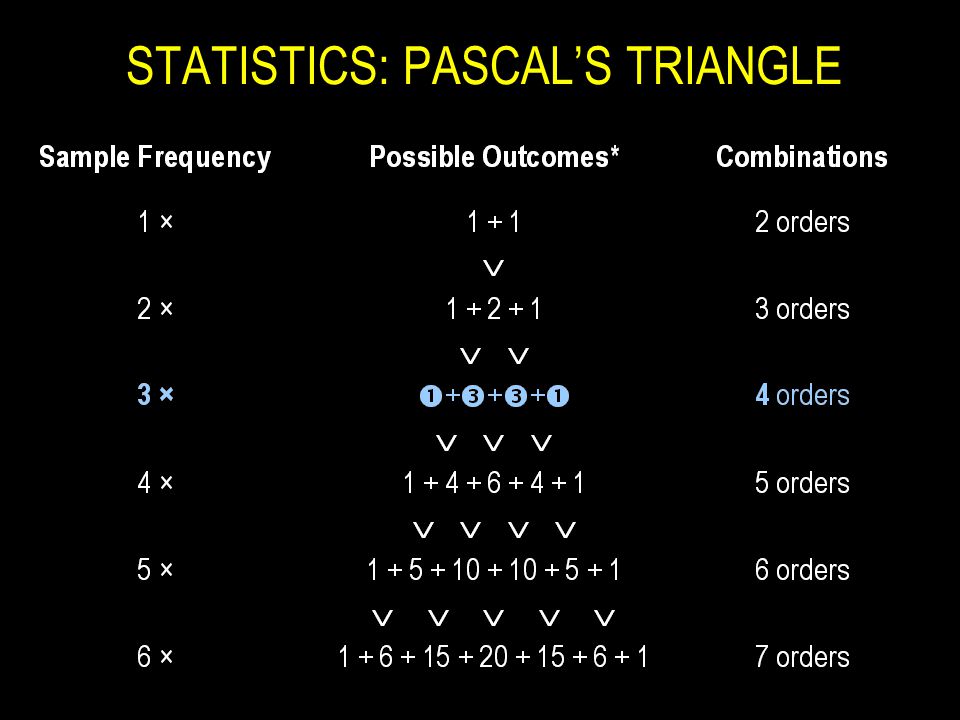 STATISTICS: PASCAL'S TRIANGLE

| Sample Frequency | Possible Outcomes* | Combinations |
|---|---|---|
| 1 × | 1 + 1 | 2 orders |
| | ∨ | |
| 2 × | 1 + 2 + 1 | 3 orders |
| | ∨ ∨ | |
| 3 × | ❶+❸+❸+❶ | 4 orders |
| | ∨ ∨ ∨ | |
| 4 × | 1 + 4 + 6 + 4 + 1 | 5 orders |
| | ∨ ∨ ∨ ∨ | |
| 5 × | 1 + 5 + 10 + 10 + 5 + 1 | 6 orders |
| | ∨ ∨ ∨ ∨ ∨ | |
| 6 × | 1 + 6 + 15 + 20 + 15 + 6 + 1 | 7 orders |